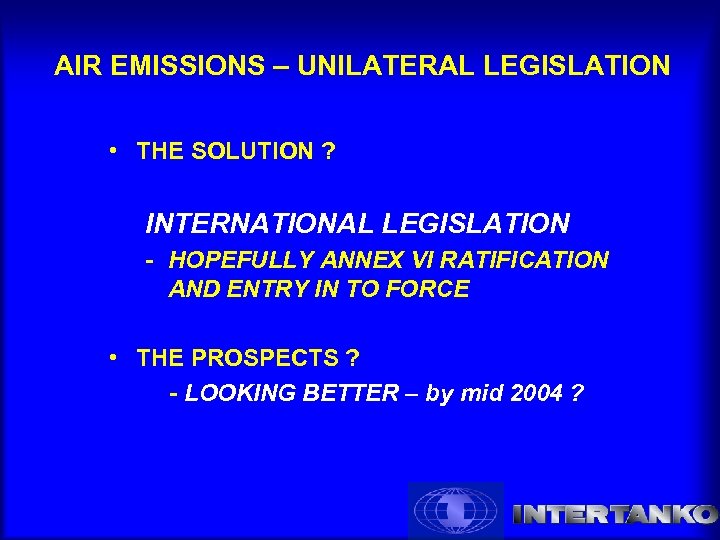 AIR EMISSIONS – UNILATERAL LEGISLATION

• THE SOLUTION ?

INTERNATIONAL LEGISLATION

- HOPEFULLY ANNEX VI RATIFICATION AND ENTRY IN TO FORCE

• THE PROSPECTS ?

- LOOKING BETTER – by mid 2004 ?

INTERTANKO